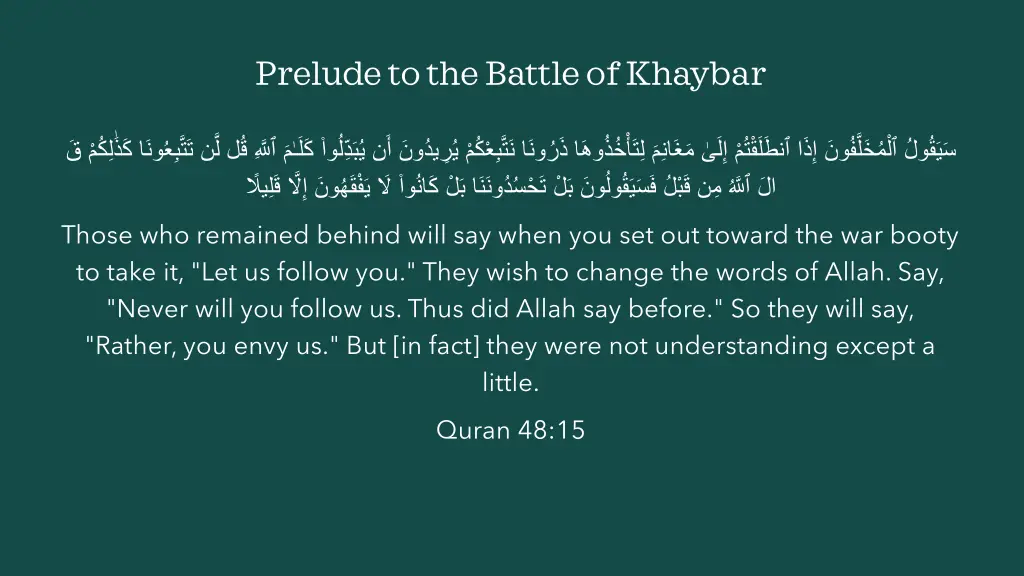 Prelude to the Battle of Khaybar

سَيَقُولُ ٱلْمُخَلَّفُونَ إِذَا ٱنطَلَقْتُمْ إِلَىٰ مَغَانِمَ لِتَأْخُذُوهَا ذَرُونَا نَتَّبِعْكُمْ يُرِيدُونَ أَن يُبَدِّلُوا۟ كَلَـٰمَ ٱللَّهِ قُل لَّن تَتَّبِعُونَا كَذَٰلِكُمْ قَالَ ٱللَّهُ مِن قَبْلُ فَسَيَقُولُونَ بَلْ تَحْسُدُونَنَا بَلْ كَانُوا۟ لَا يَفْقَهُونَ إِلَّا قَلِيلًا

Those who remained behind will say when you set out toward the war booty to take it, "Let us follow you." They wish to change the words of Allah. Say, "Never will you follow us. Thus did Allah say before." So they will say, "Rather, you envy us." But [in fact] they were not understanding except a little.

Quran 48:15